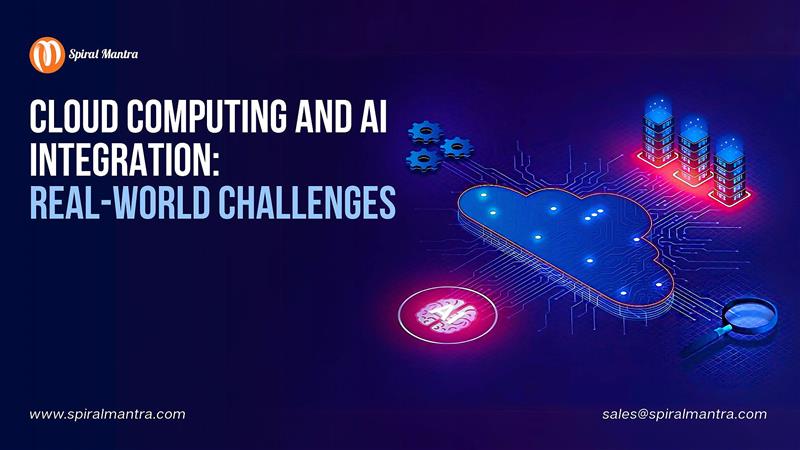 Spiral Mantra

CLOUD COMPUTING AND AI INTEGRATION:
REAL-WORLD CHALLENGES

AI

www.spiralmantra.com

sales@spiralmantra.com